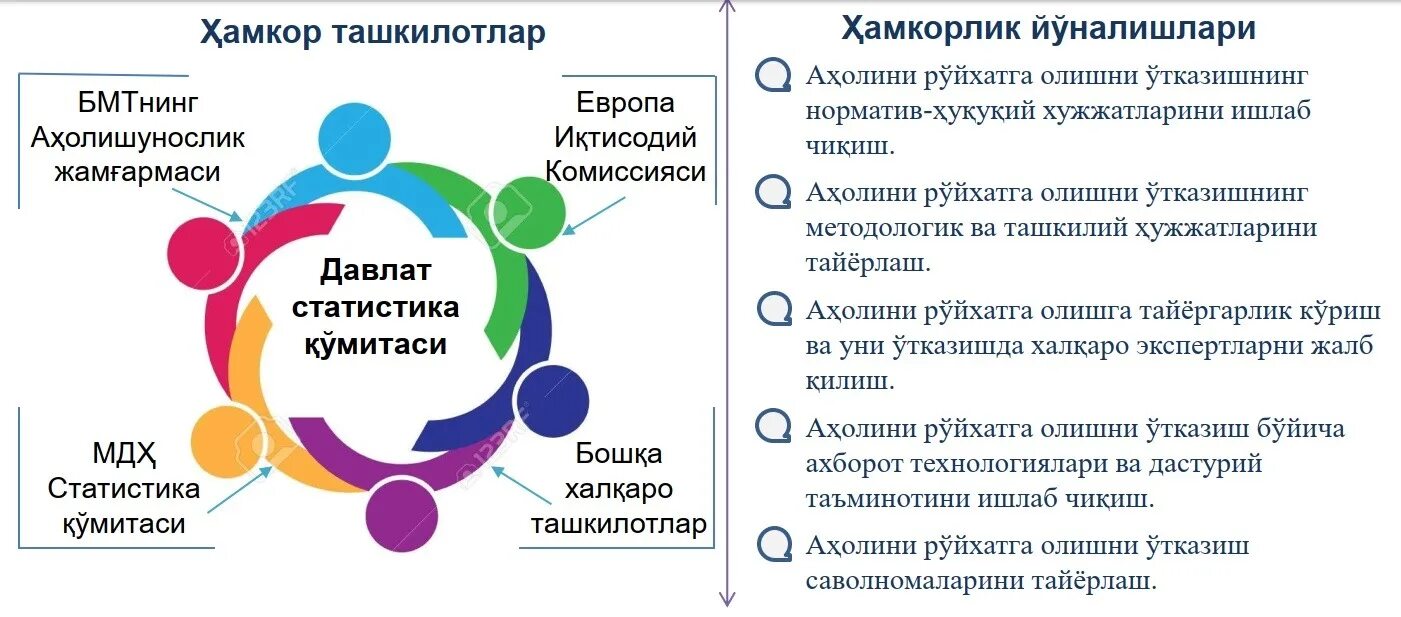 Ҳамкор ташкилотлар

БМТнинг Аҳолишунослик жамғармаси

Европа Иқтисодий Комиссияси

Давлат статистика қўмитаси

МДҲ Статистика қўмитаси

Бошқа халқаро ташкилотлар

Ҳамкорлик йўналишлари

Аҳолини рўйхатга олишни ўтказишнинг норматив-ҳуқуқий хужжатларини ишлаб чиқиш.

Аҳолини рўйхатга олишни ўтказишнинг методологик ва ташкилий ҳужжатларини тайёрлаш.

Аҳолини рўйхатга олишга тайёргарлик кўриш ва уни ўтказишда халқаро экспертларни жалб қилиш.

Аҳолини рўйхатга олишни ўтказиш бўйича ахборот технологиялари ва дастурий таъминотини ишлаб чиқиш.

Аҳолини рўйхатга олишни ўтказиш саволномаларини тайёрлаш.